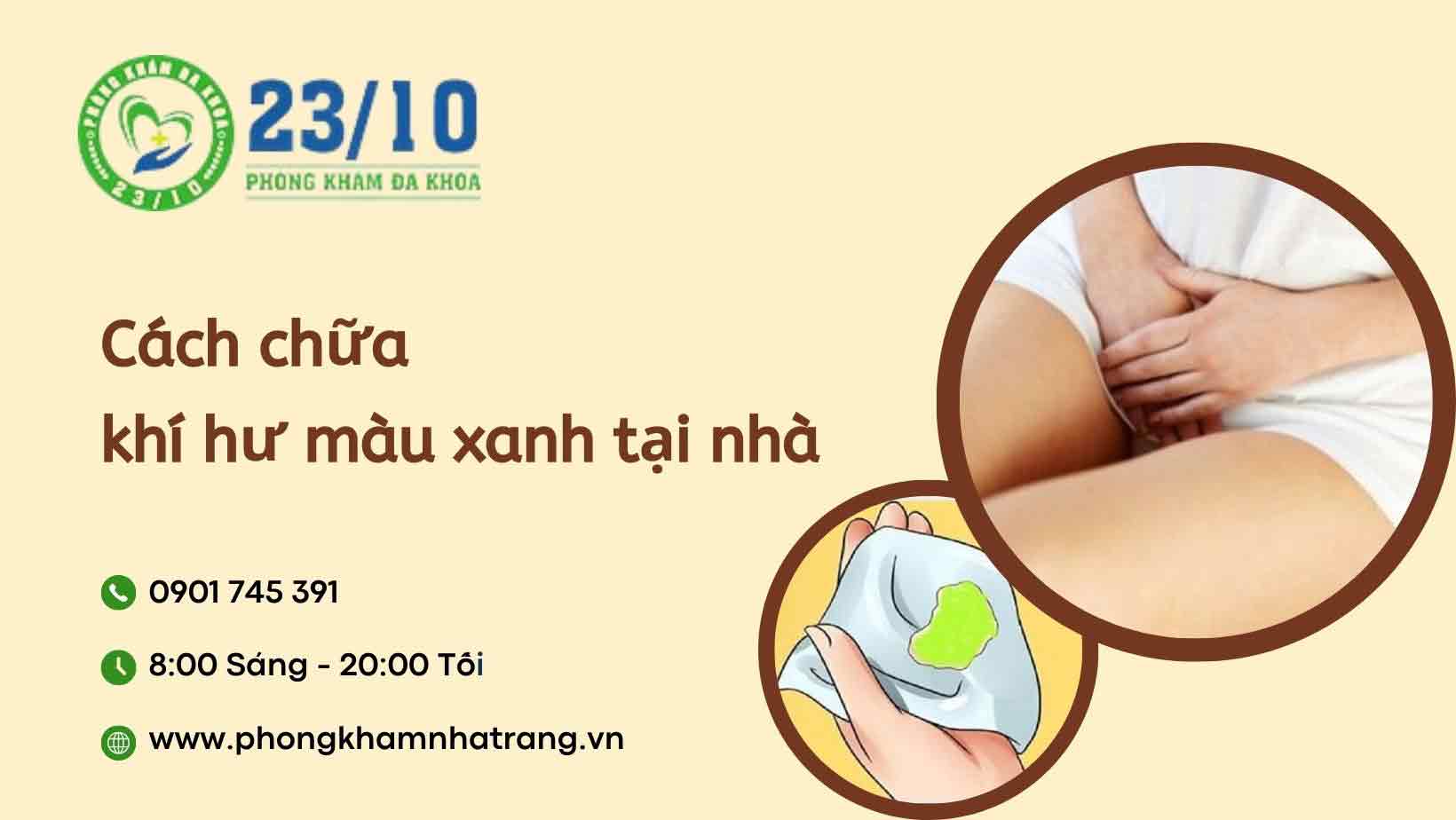 PHÒNG KHÁM ĐA KHOA 23/10

23/10
PHONG KHAM ĐA KHOA

Cách chữa
khí hư màu xanh tại nhà

0901 745 391

8:00 Sáng - 20:00 Tối

www.phongkhamnhatrang.vn